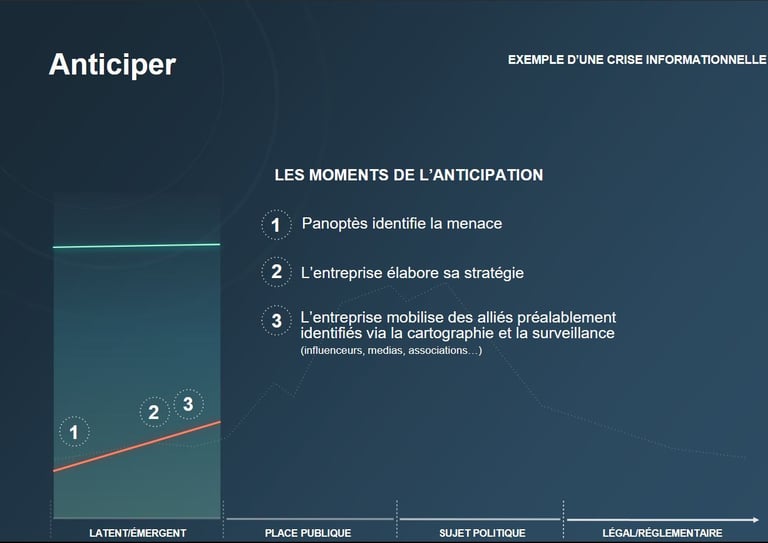 Anticiper

EXEMPLE D'UNE CRISE INFORMATIONNELLE

LES MOMENTS DE L'ANTICIPATION

1 Panoptès identifie la menace

2 L'entreprise élabore sa stratégie

3 L'entreprise mobilise des alliés préalablement identifiés via la cartographie et la surveillance (influenceurs, medias, associations…)

1

2

3

LATENT/ÉMERGENT

PLACE PUBLIQUE

SUJET POLITIQUE

LÉGAL/RÉGLEMENTAIRE